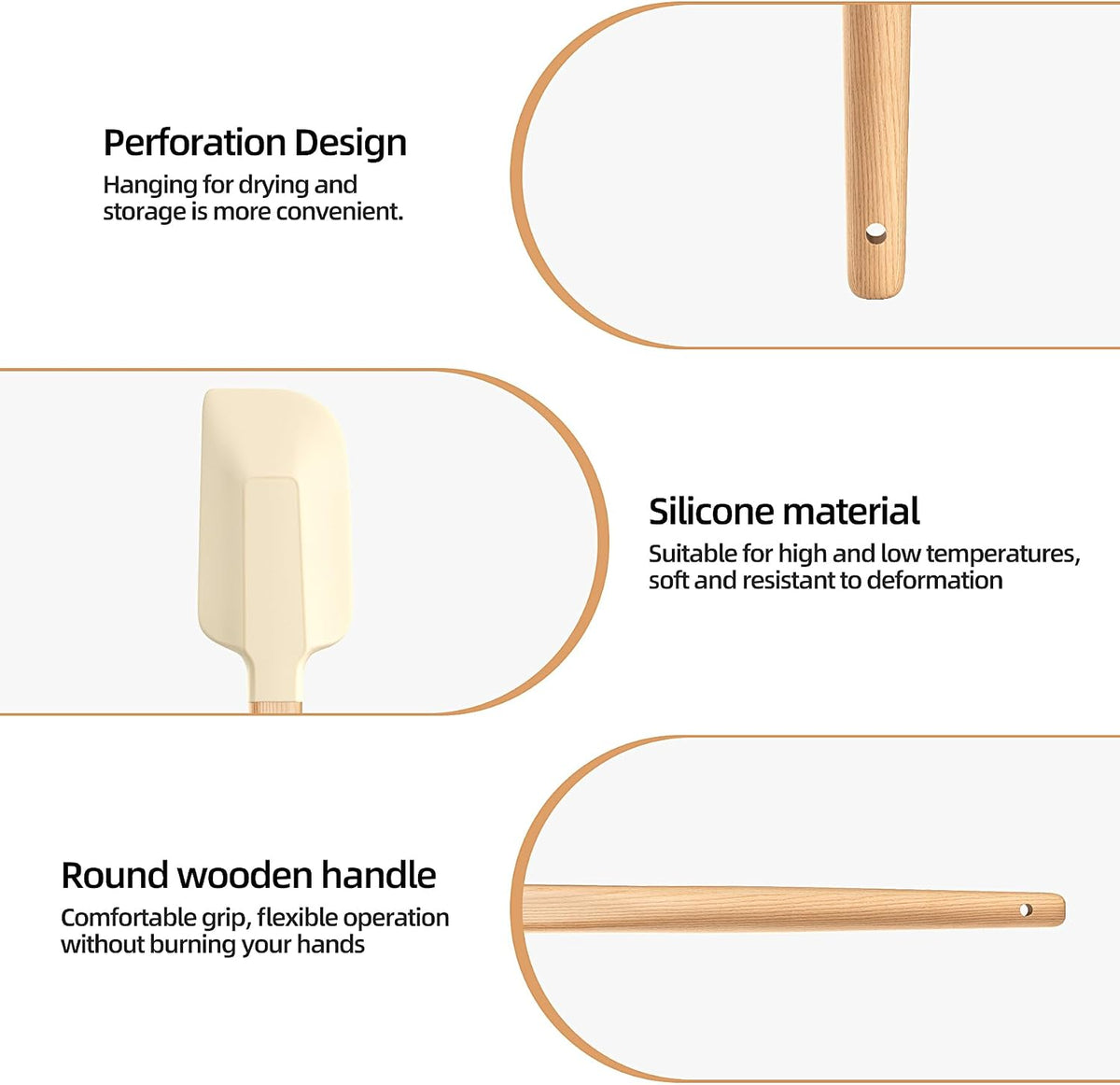 Perforation Design
Hanging for drying and storage is more convenient.

Silicone material
Suitable for high and low temperatures, soft and resistant to deformation

Round wooden handle
Comfortable grip, flexible operation without burning your hands